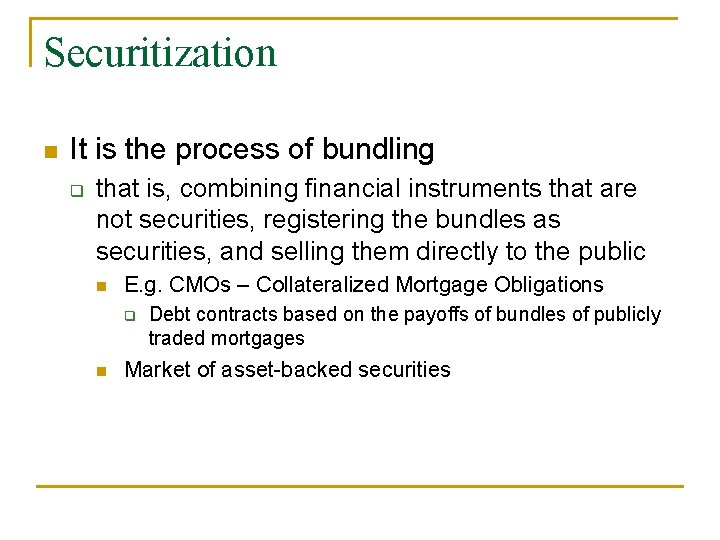 Securitization

It is the process of bundling

that is, combining financial instruments that are not securities, registering the bundles as securities, and selling them directly to the public

E.g. CMOs – Collateralized Mortgage Obligations

Debt contracts based on the payoffs of bundles of publicly traded mortgages

Market of asset-backed securities